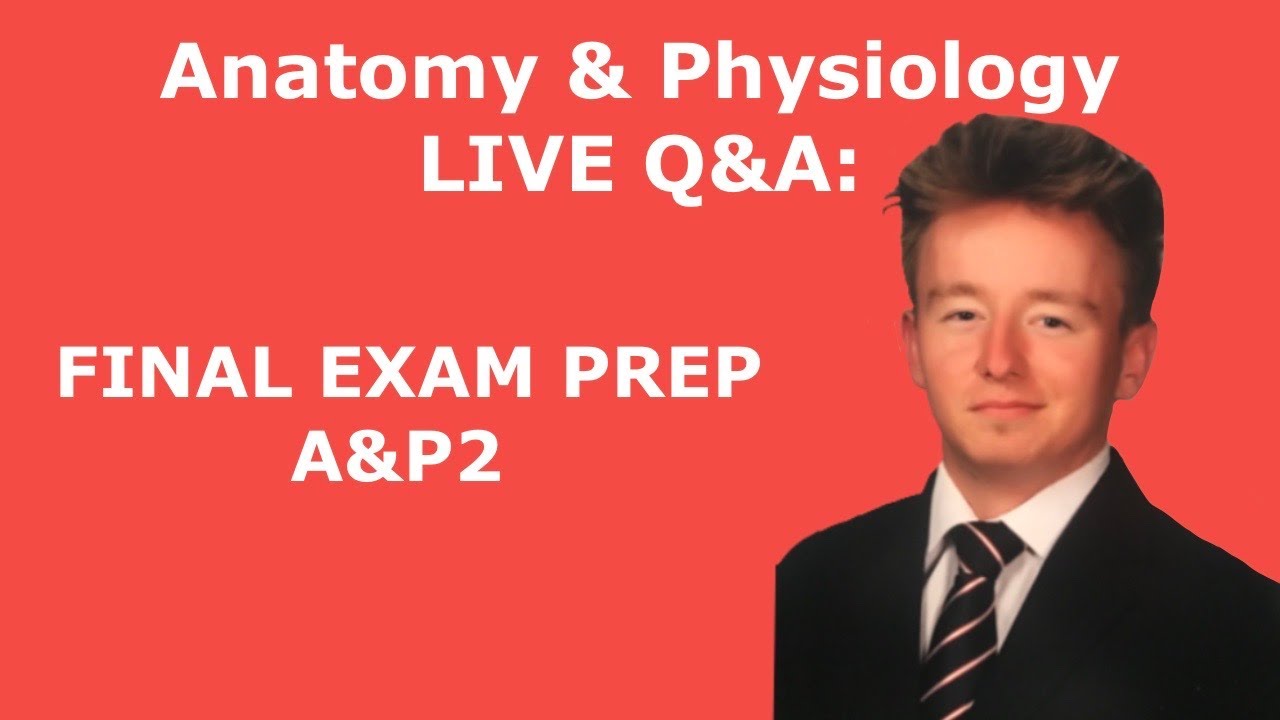 Anatomy & Physiology
LIVE Q&A:

FINAL EXAM PREP
A&P2